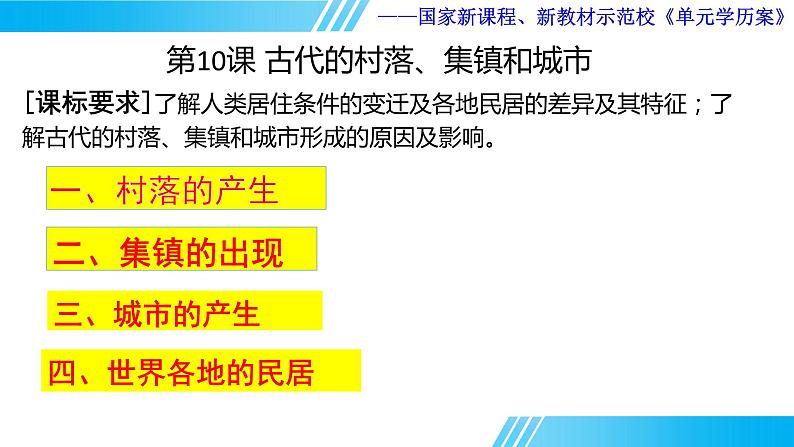 ——国家新课程、新教材示范校《单元学历案》

第10课 古代的村落、集镇和城市

[课标要求]了解人类居住条件的变迁及各地民居的差异及其特征；了解古代的村落、集镇和城市形成的原因及影响。

一、村落的产生

二、集镇的出现

三、城市的产生

四、世界各地的民居